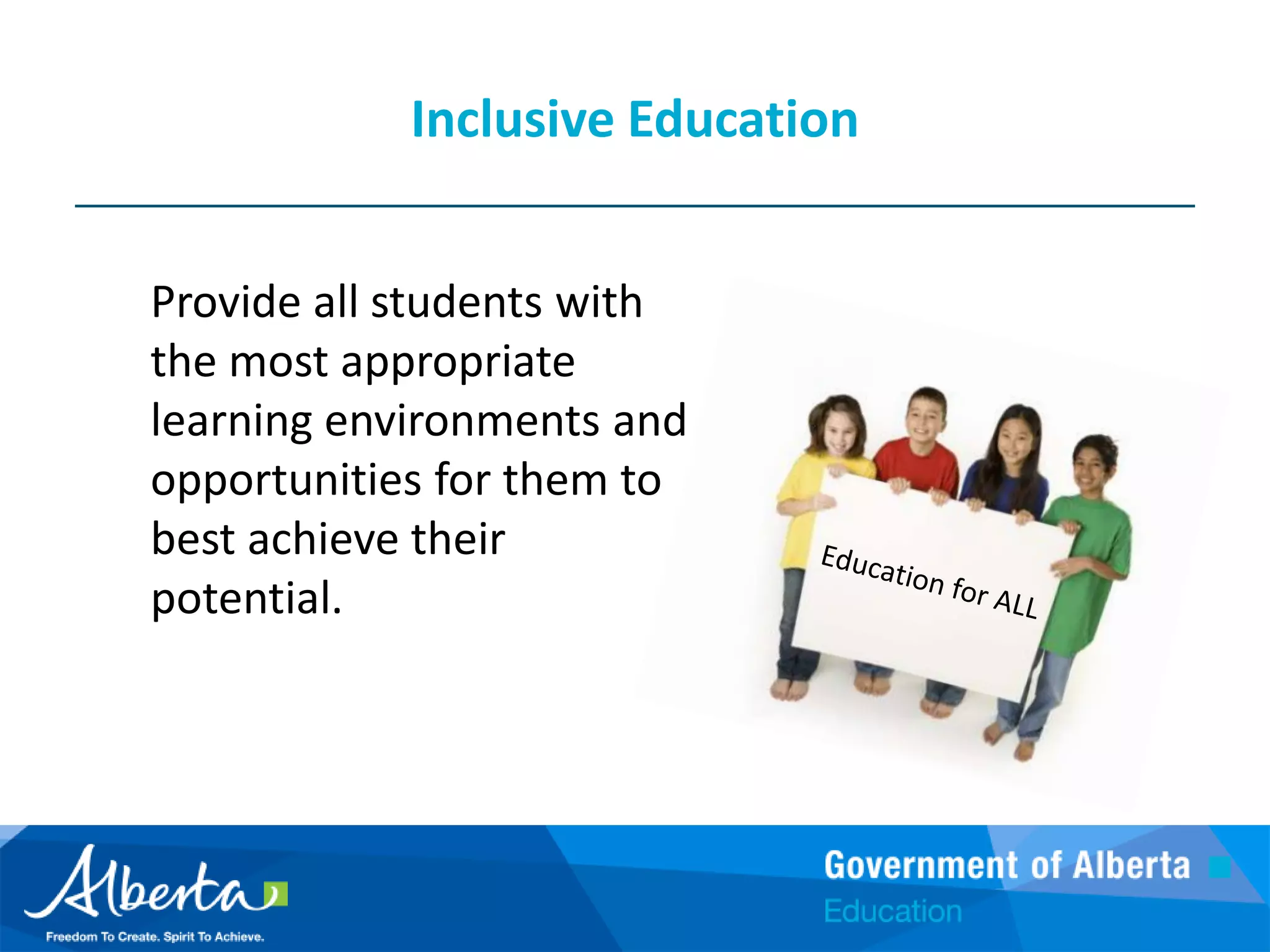 Inclusive Education

Provide all students with the most appropriate learning environments and opportunities for them to best achieve their potential.

Education for ALL

Alberta
Freedom To Create. Spirit To Achieve.

Government of Alberta
Education